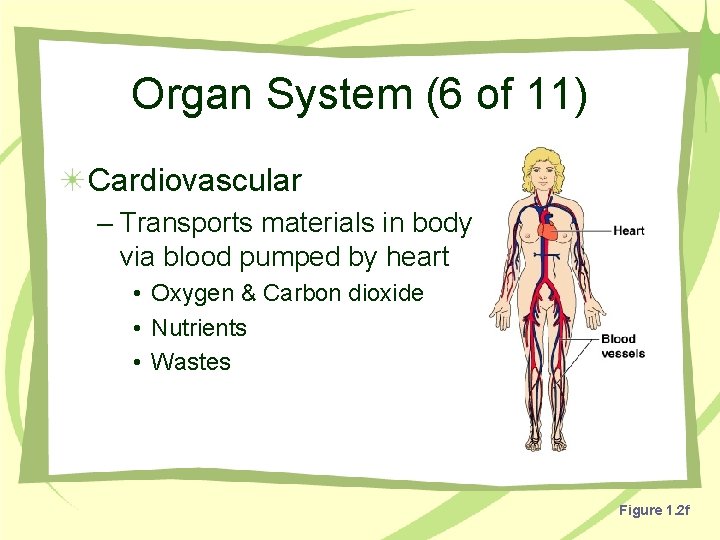 Organ System (6 of 11)

Cardiovascular

– Transports materials in body via blood pumped by heart

• Oxygen & Carbon dioxide

• Nutrients

• Wastes

Heart

Blood vessels

Figure 1.2f